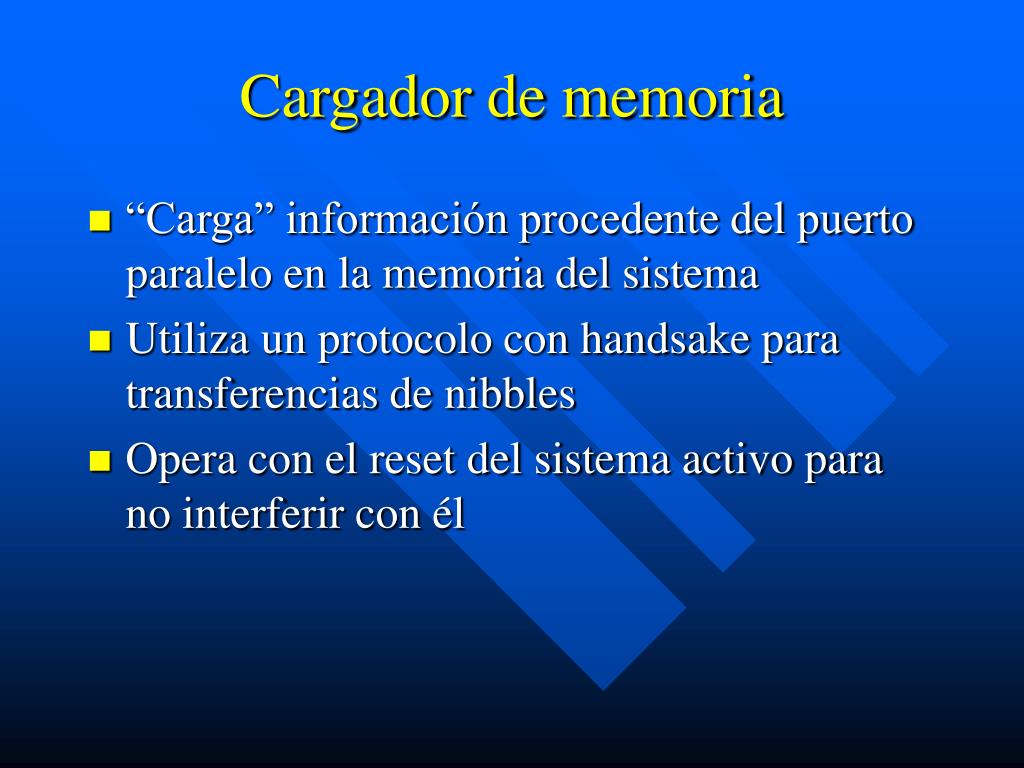 Cargador de memoria

- “Carga” información procedente del puerto paralelo en la memoria del sistema
- Utiliza un protocolo con handsake para transferencias de nibbles
- Opera con el reset del sistema activo para no interferir con él